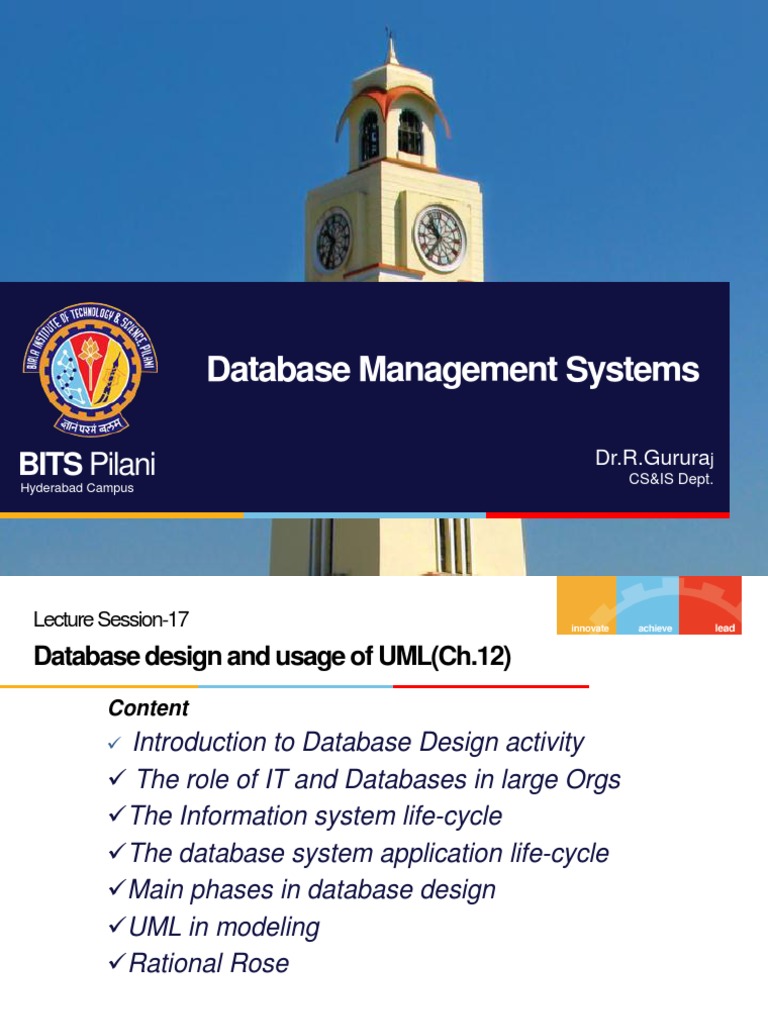 BIRLA INSTITUTE OF TECHNOLOGY & SCIENCE PILANI

ज्ञानं परमं बलम्

BITS Pilani
Hyderabad Campus

Database Management Systems

Dr.R.Gururaj
CS&IS Dept.

Lecture Session-17

innovate achieve lead

Database design and usage of UML(Ch.12)

Content

✓ Introduction to Database Design activity
✓ The role of IT and Databases in large Orgs
✓The Information system life-cycle
✓The database system application life-cycle
✓Main phases in database design
✓UML in modeling
✓Rational Rose